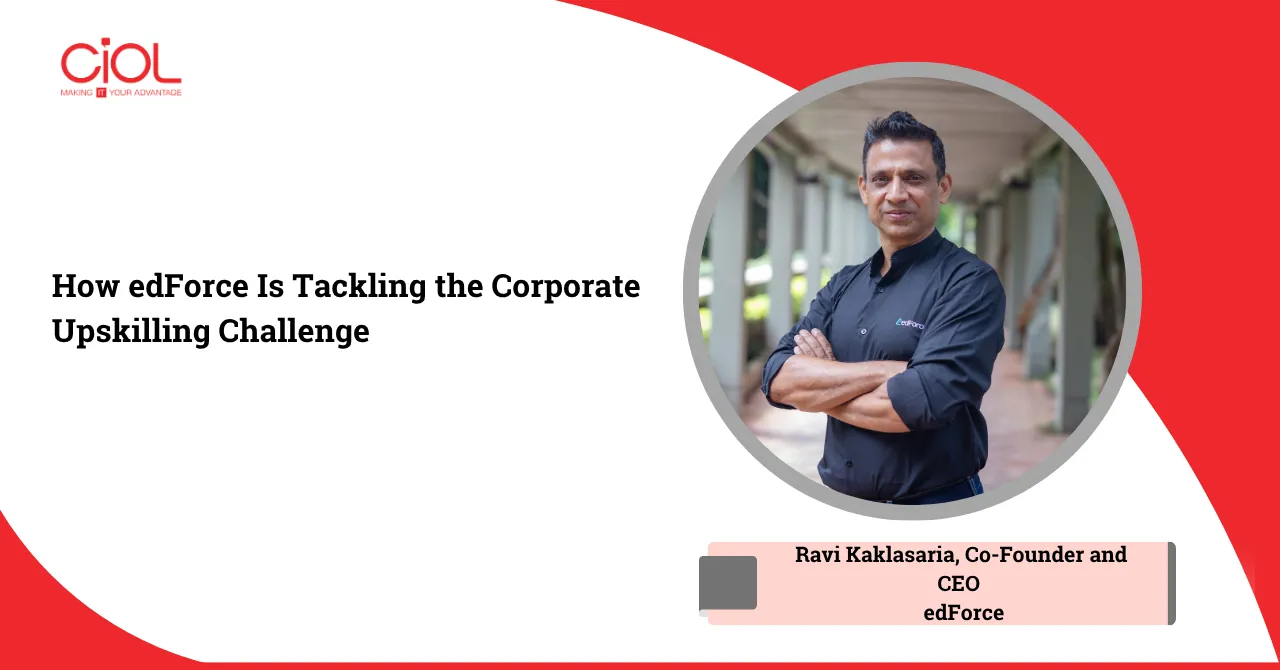 CiOL
MAKING IT YOUR ADVANTAGE

How edForce Is Tackling the Corporate Upskilling Challenge

edForce

Ravi Kaklasaria, Co-Founder and CEO
edForce